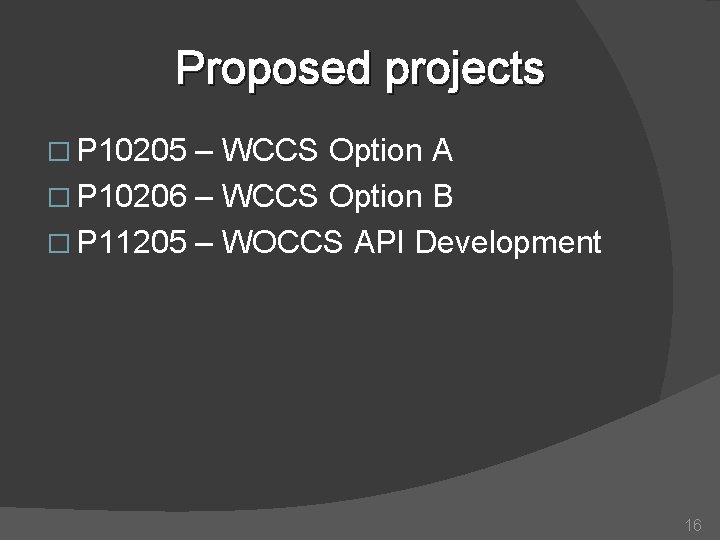 Proposed projects

□ P10205 – WCCS Option A
□ P10206 – WCCS Option B
□ P11205 – WOCCS API Development

16